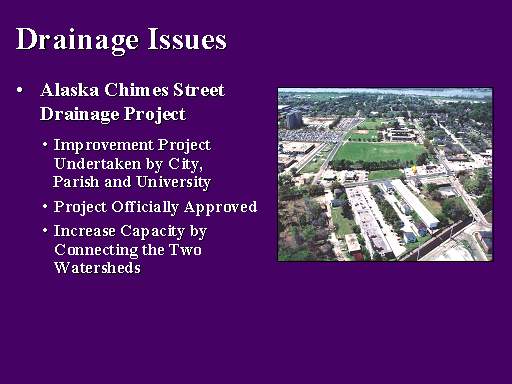 Drainage Issues

• Alaska Chimes Street Drainage Project

• Improvement Project Undertaken by City, Parish and University

• Project Officially Approved

• Increase Capacity by Connecting the Two Watersheds